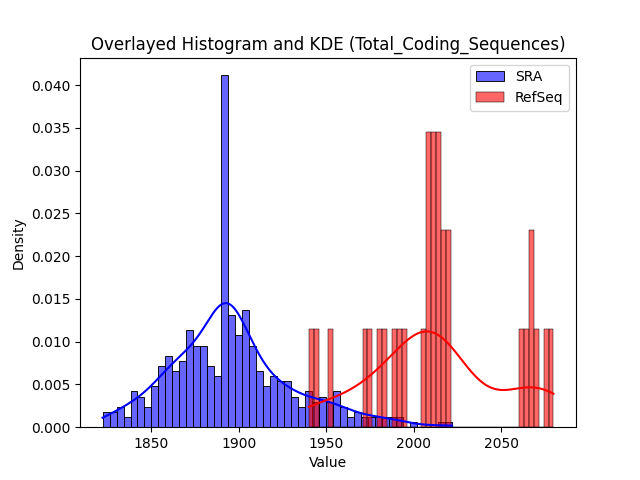 Overlayed Histogram and KDE (Total_Coding_Sequences)

SRA
RefSeq

Density

0.040
0.035
0.030
0.025
0.020
0.015
0.010
0.005
0.000

1850
1900
1950
2000
2050

Value